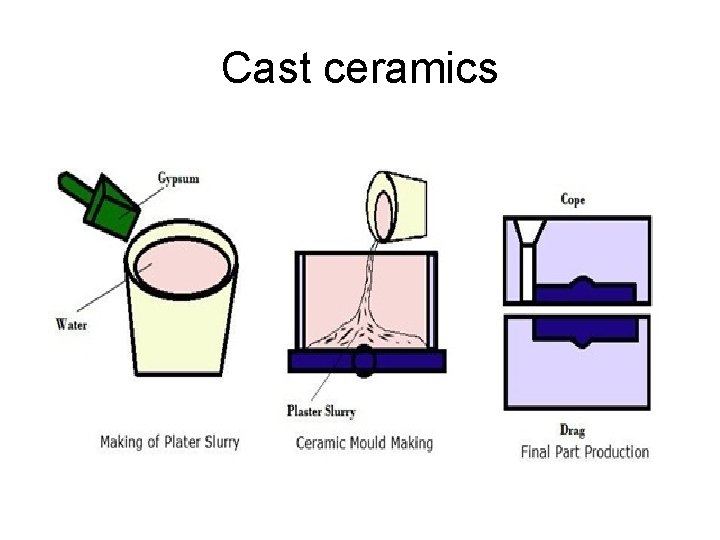 Cast ceramics

Gypsum

Water

Making of Plater Slurry

Plaster Slurry

Ceramic Mould Making

Cope

Drag

Final Part Production